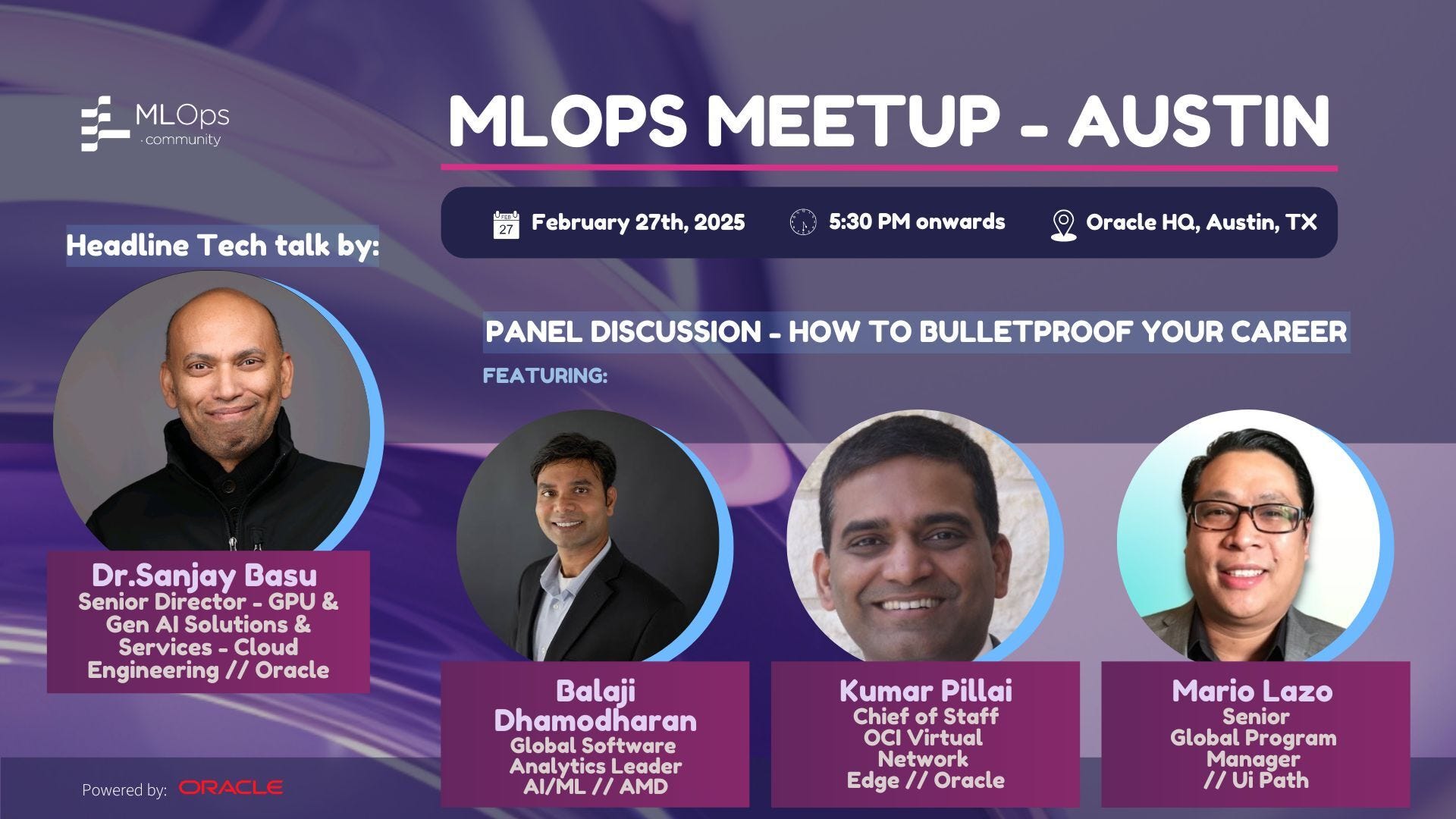 MLOps
· community

MLOPS MEETUP - AUSTIN

FEB
27
February 27th, 2025

5:30 PM onwards

Oracle HQ, Austin, TX

Headline Tech talk by:

Dr.Sanjay Basu
Senior Director - GPU & Gen AI Solutions & Services - Cloud Engineering // Oracle

PANEL DISCUSSION - HOW TO BULLETPROOF YOUR CAREER

FEATURING:

Balaji Dhamodharan
Global Software Analytics Leader AI/ML // AMD

Kumar Pillai
Chief of Staff OCI Virtual Network Edge // Oracle

Mario Lazo
Senior Global Program Manager // Ui Path

Powered by: ORACLE